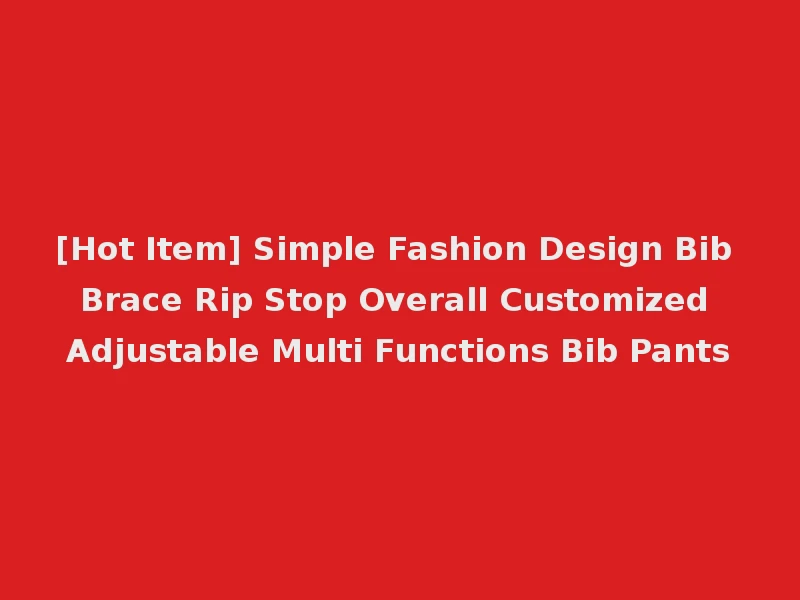 [Hot Item] Simple Fashion Design Bib Brace Rip Stop Overall Customized Adjustable Multi Functions Bib Pants